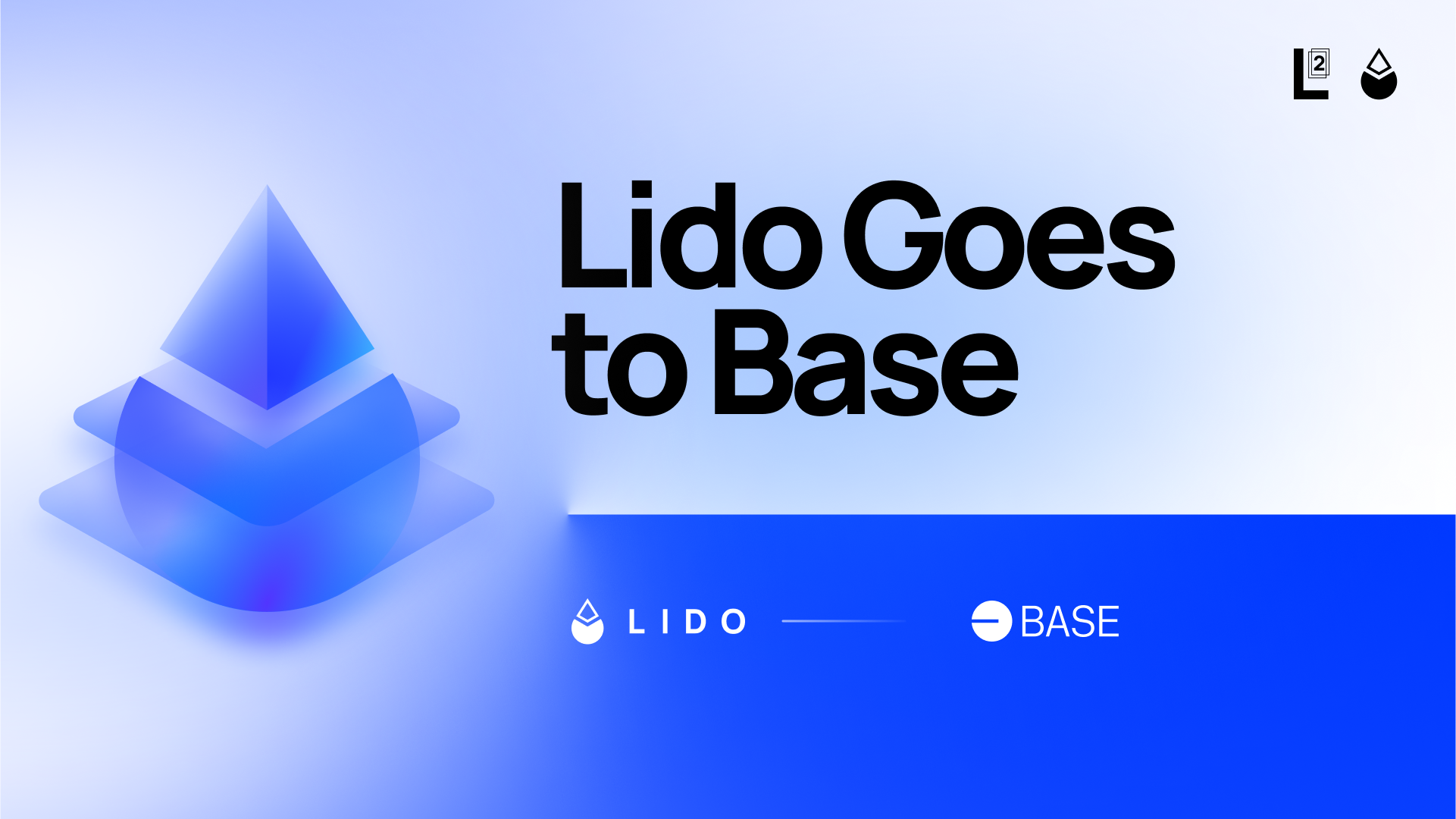 L2

Lido Goes to Base

LIDO

BASE